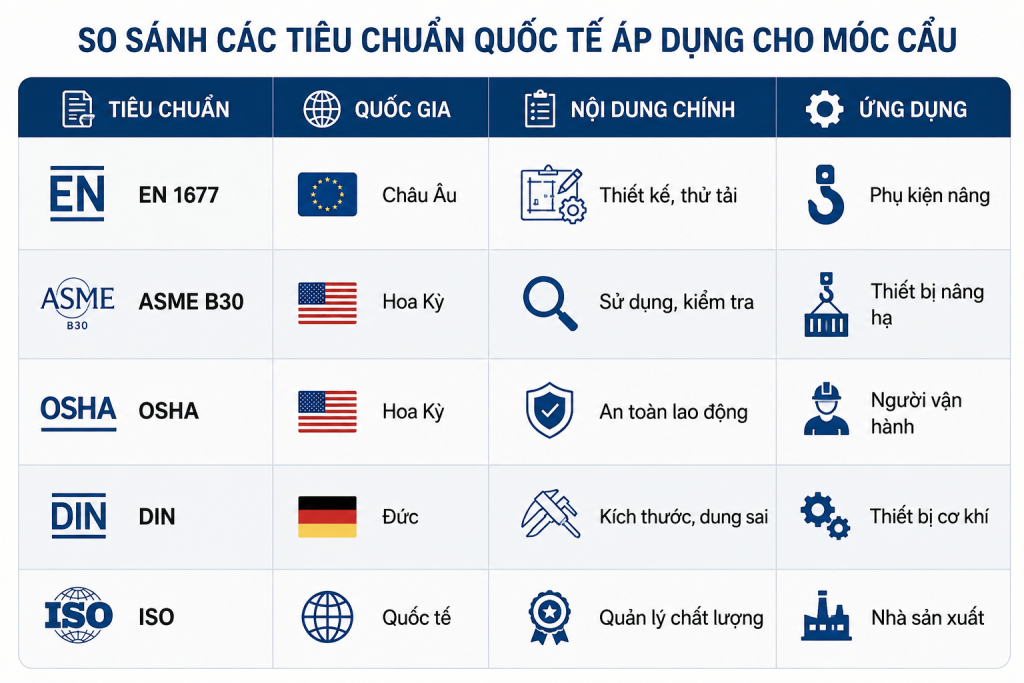 SO SÁNH CÁC TIÊU CHUẨN QUỐC TẾ ÁP DỤNG CHO MÓC CẨU

| TIÊU CHUẨN | QUỐC GIA | NỘI DUNG CHÍNH | ỨNG DỤNG |
|---|---|---|---|
| EN EN 1677 | Châu Âu | Thiết kế, thử tải | Phụ kiện nâng |
| ASME B30 ASME B30 | Hoa Kỳ | Sử dụng, kiểm tra | Thiết bị nâng hạ |
| OSHA OSHA | Hoa Kỳ | An toàn lao động | Người vận hành |
| DIN DIN | Đức | Kích thước, dung sai | Thiết bị cơ khí |
| ISO ISO | Quốc tế | Quản lý chất lượng | Nhà sản xuất |